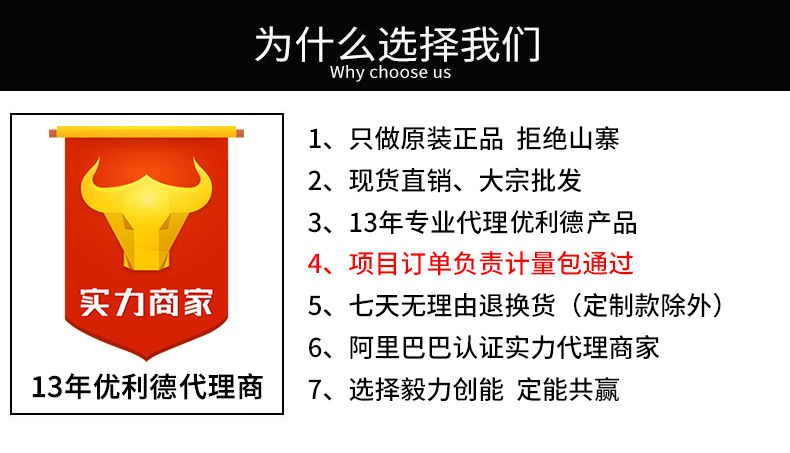 为什么选择我们
Why choose us

实力商家

13年优利德代理商

1、只做原装正品 拒绝山寨
2、现货直销、大宗批发
3、13年专业代理优利德产品
4、项目订单负责计量包通过
5、七天无理由退换货（定制款除外）
6、阿里巴巴认证实力代理商家
7、选择毅力创能 定能共赢